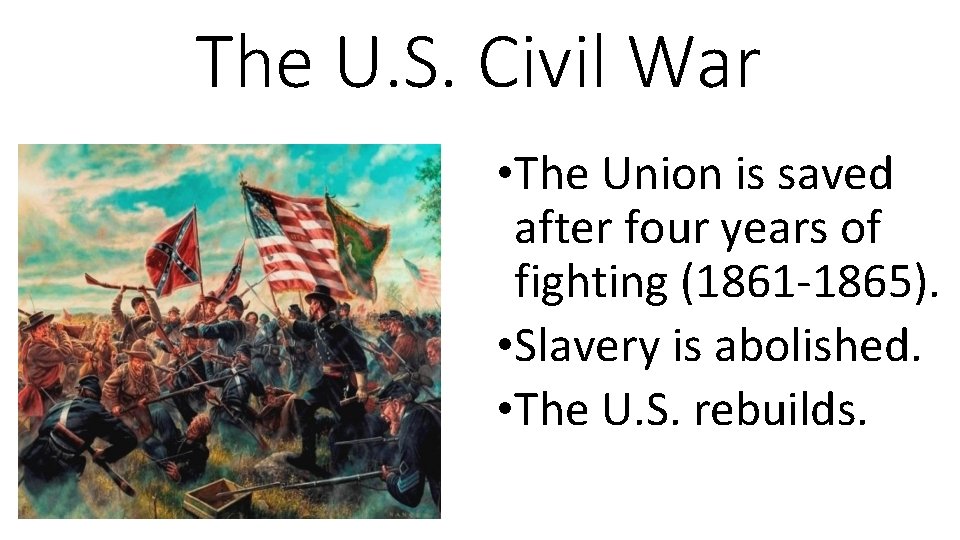 The U.S. Civil War

•The Union is saved after four years of fighting (1861-1865).
•Slavery is abolished.
•The U.S. rebuilds.